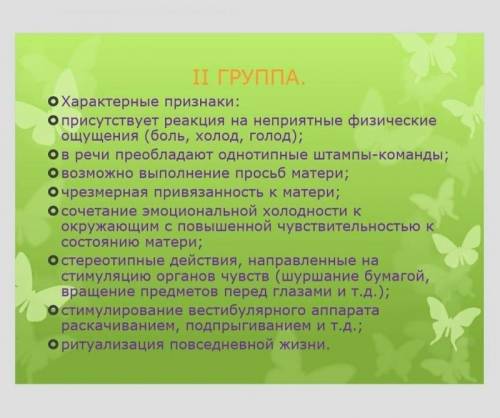 II ГРУППА.

Характерные признаки:

присутствует реакция на неприятные физические ощущения (боль, холод, голод);

в речи преобладают однотипные штампы-команды;

возможно выполнение просьб матери;

чрезмерная привязанность к матери;

сочетание эмоциональной холодности к окружающим с повышенной чувствительностью к состоянию матери;

стереотипные действия, направленные на стимуляцию органов чувств (шуршание бумагой, вращение предметов перед глазами и т.д.);

стимулирование вестибулярного аппарата раскачиванием, подпрыгиванием и т.д.;

ритуализация повседневной жизни.